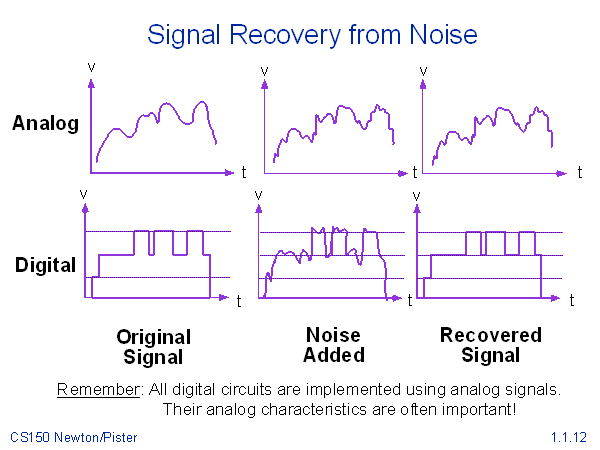 Signal Recovery from Noise

Analog

v

t

v

t

v

t

Digital

v

t

v

t

v

t

Original Signal

Noise Added

Recovered Signal

Remember: All digital circuits are implemented using analog signals. Their analog characteristics are often important!

CS150 Newton/Pister

1.1.12